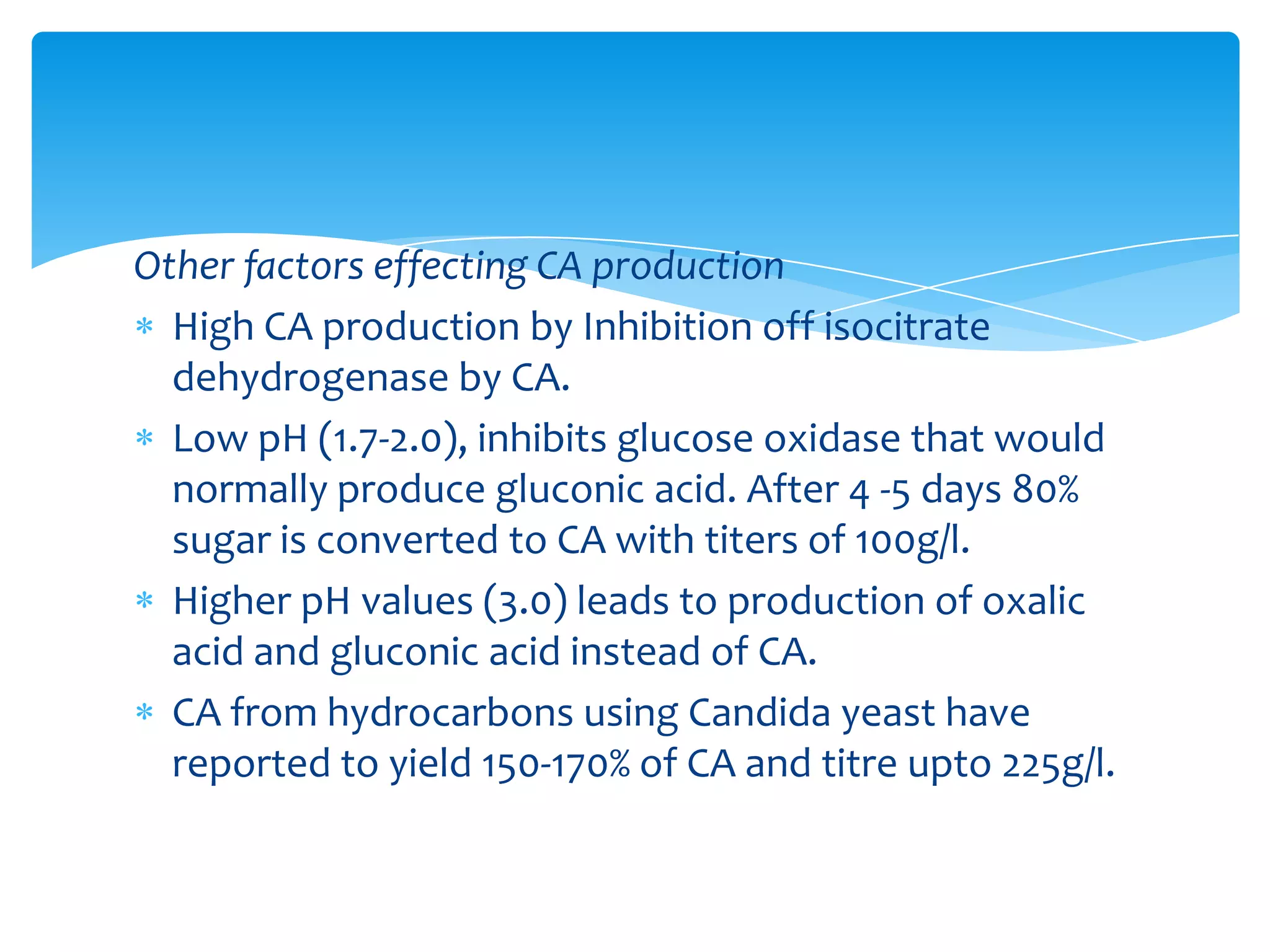 Other factors effecting CA production

* High CA production by Inhibition off isocitrate dehydrogenase by CA.
* Low pH (1.7-2.0), inhibits glucose oxidase that would normally produce gluconic acid. After 4 -5 days 80% sugar is converted to CA with titers of 100g/l.
* Higher pH values (3.0) leads to production of oxalic acid and gluconic acid instead of CA.
* CA from hydrocarbons using Candida yeast have reported to yield 150-170% of CA and titre upto 225g/l.